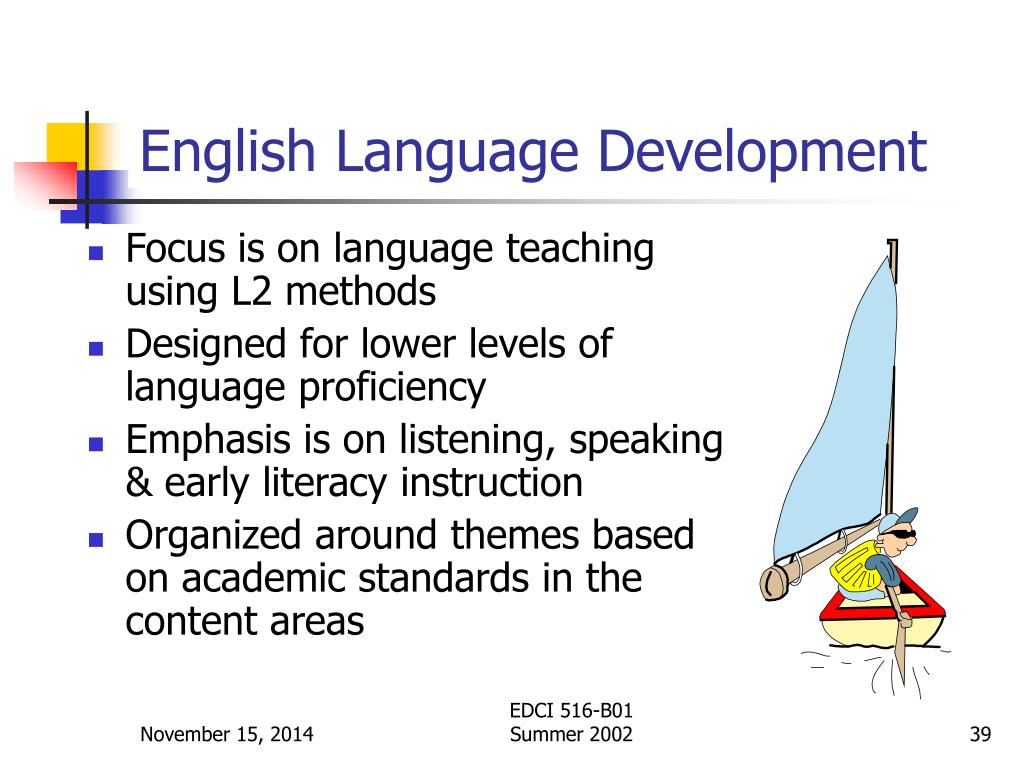 English Language Development

- Focus is on language teaching using L2 methods
- Designed for lower levels of language proficiency
- Emphasis is on listening, speaking & early literacy instruction
- Organized around themes based on academic standards in the content areas

November 15, 2014

EDCI 516-B01
Summer 2002

39